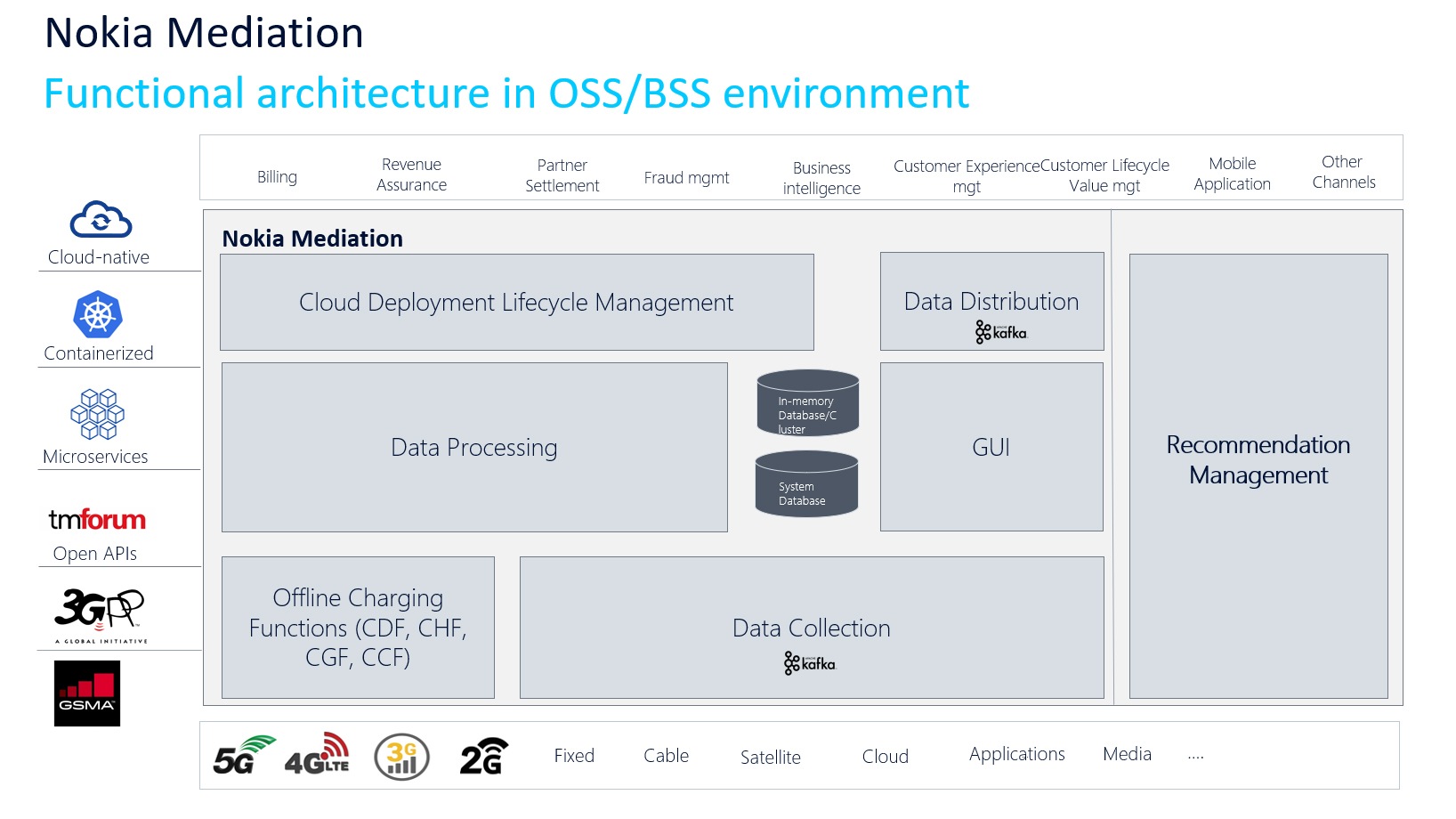 Nokia Mediation
Functional architecture in OSS/BSS environment

Billing
Revenue Assurance
Partner Settlement
Fraud mgmt
Business intelligence
Customer Experience mgt
Customer Lifecycle Value mgt
Mobile Application
Other Channels

Cloud-native
Containerized
Microservices
tmforum
Open APIs
3GPP
A GLOBAL INITIATIVE
GSMA

Nokia Mediation
Cloud Deployment Lifecycle Management
Data Distribution
kafka
Data Processing
In-memory Database/Cluster
System Database
GUI
Recommendation Management
Offline Charging Functions (CDF, CHF, CGF, CCF)
Data Collection
kafka

5G
4G LTE
3G
2G
Fixed
Cable
Satellite
Cloud
Applications
Media
....